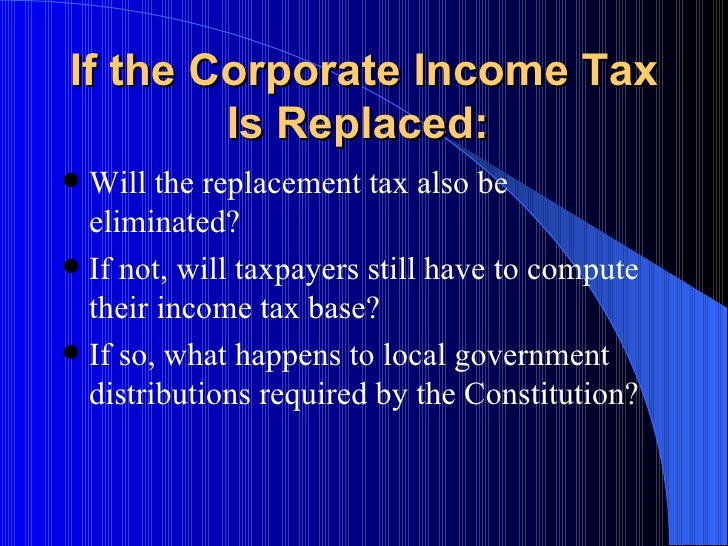 If the Corporate Income Tax Is Replaced:

- Will the replacement tax also be eliminated?
- If not, will taxpayers still have to compute their income tax base?
- If so, what happens to local government distributions required by the Constitution?